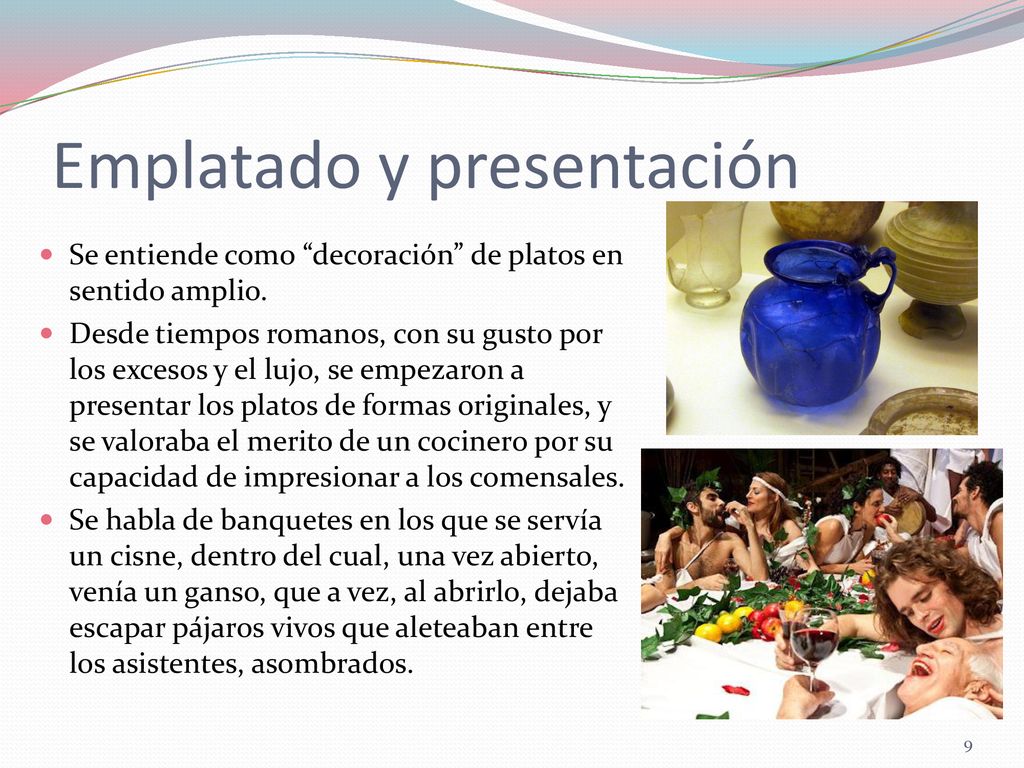 Emplatado y presentación

Se entiende como “decoración” de platos en sentido amplio.

Desde tiempos romanos, con su gusto por los excesos y el lujo, se empezaron a presentar los platos de formas originales, y se valoraba el merito de un cocinero por su capacidad de impresionar a los comensales.

Se habla de banquetes en los que se servía un cisne, dentro del cual, una vez abierto, venía un ganso, que a vez, al abrirlo, dejaba escapar pájaros vivos que aleteaban entre los asistentes, asombrados.

9